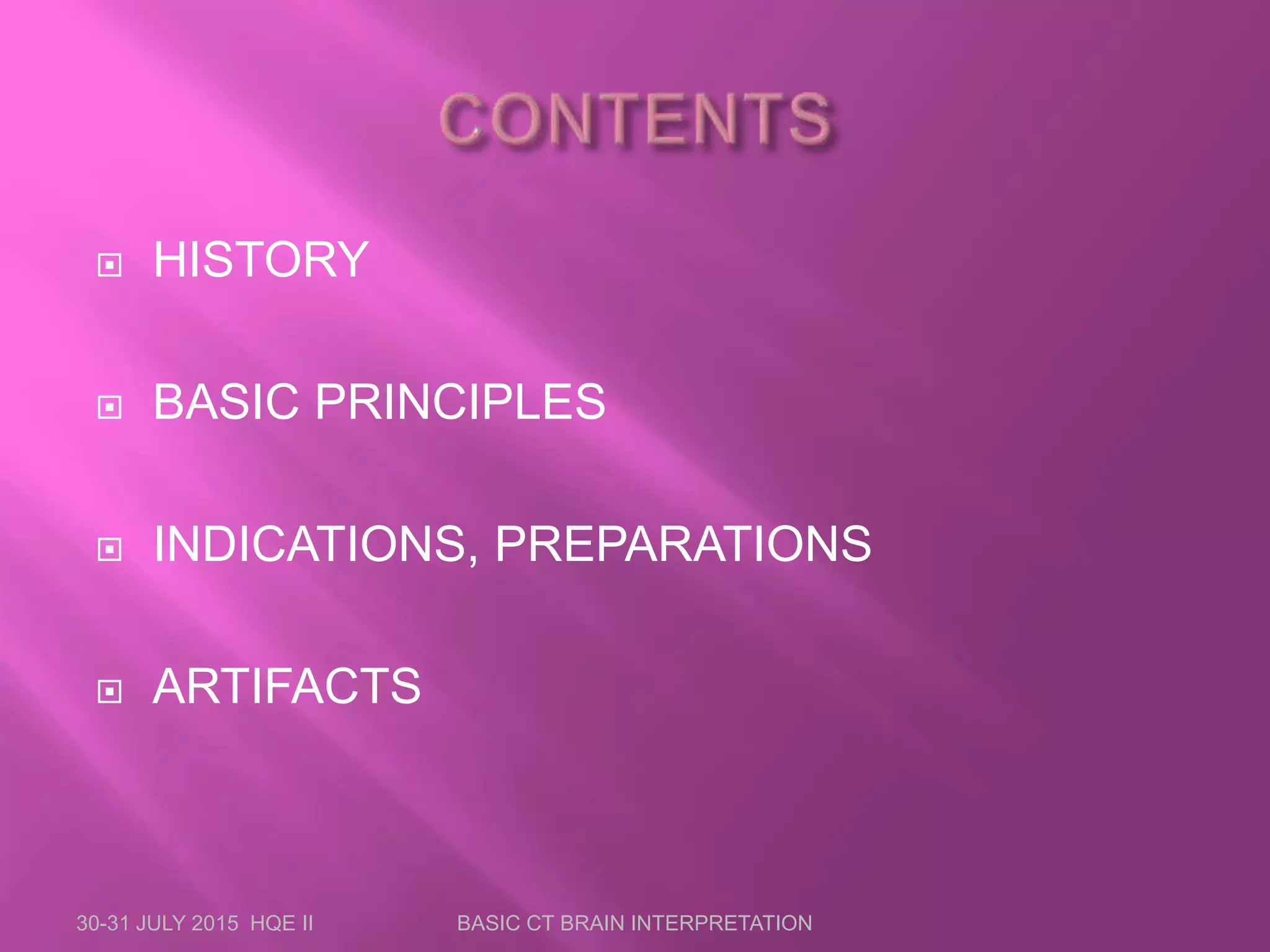 CONTENTS

HISTORY

BASIC PRINCIPLES

INDICATIONS, PREPARATIONS

ARTIFACTS

30-31 JULY 2015 HQE II

BASIC CT BRAIN INTERPRETATION